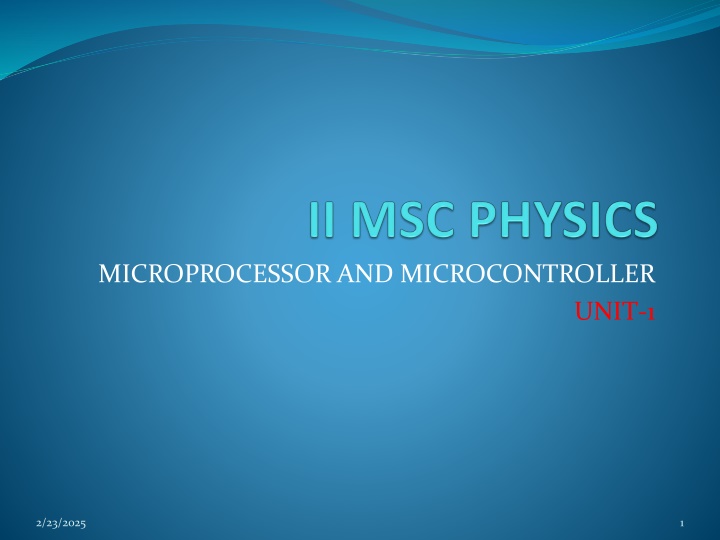 II MSC PHYSICS

MICROPROCESSOR AND MICROCONTROLLER

UNIT-1

2/23/2025

1